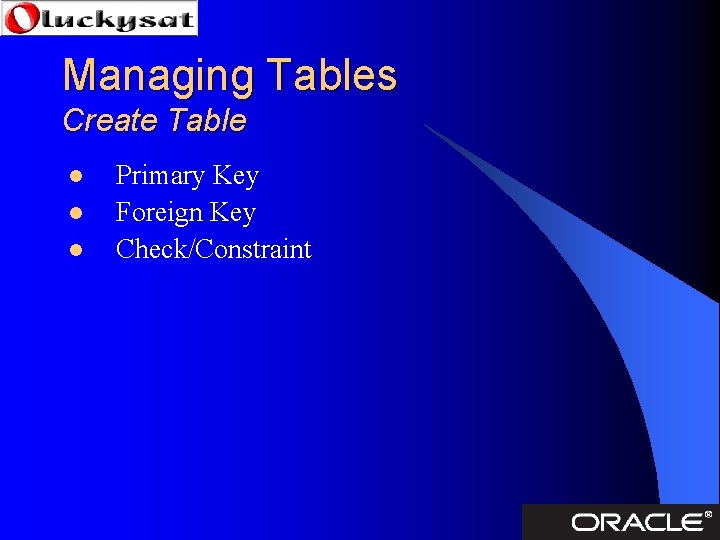 luckysat

Managing Tables
Create Table

- Primary Key
- Foreign Key
- Check/Constraint

ORACLE®